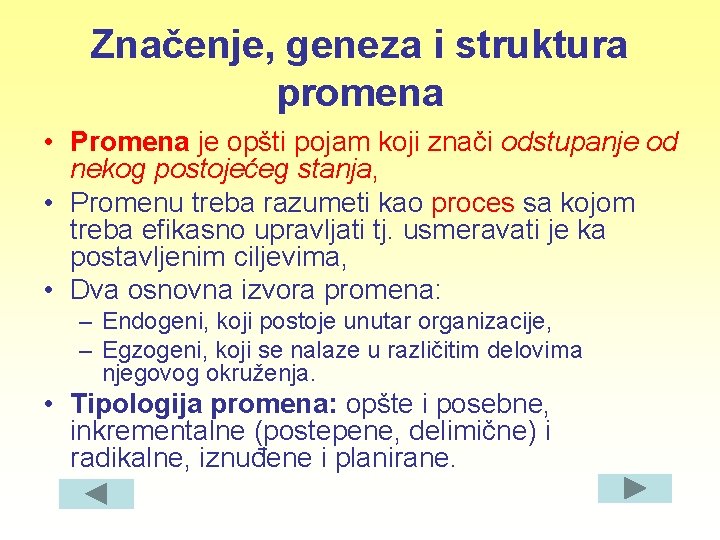 Značenje, geneza i struktura promena

• Promena je opšti pojam koji znači odstupanje od nekog postojećeg stanja,
• Promenu treba razumeti kao proces sa kojom treba efikasno upravljati tj. usmeravati je ka postavljenim ciljevima,
• Dva osnovna izvora promena:
– Endogeni, koji postoje unutar organizacije,
– Egzogeni, koji se nalaze u različitim delovima njegovog okruženja.
• Tipologija promena: opšte i posebne, inkrementalne (postepene, delimične) i radikalne, iznuđene i planirane.